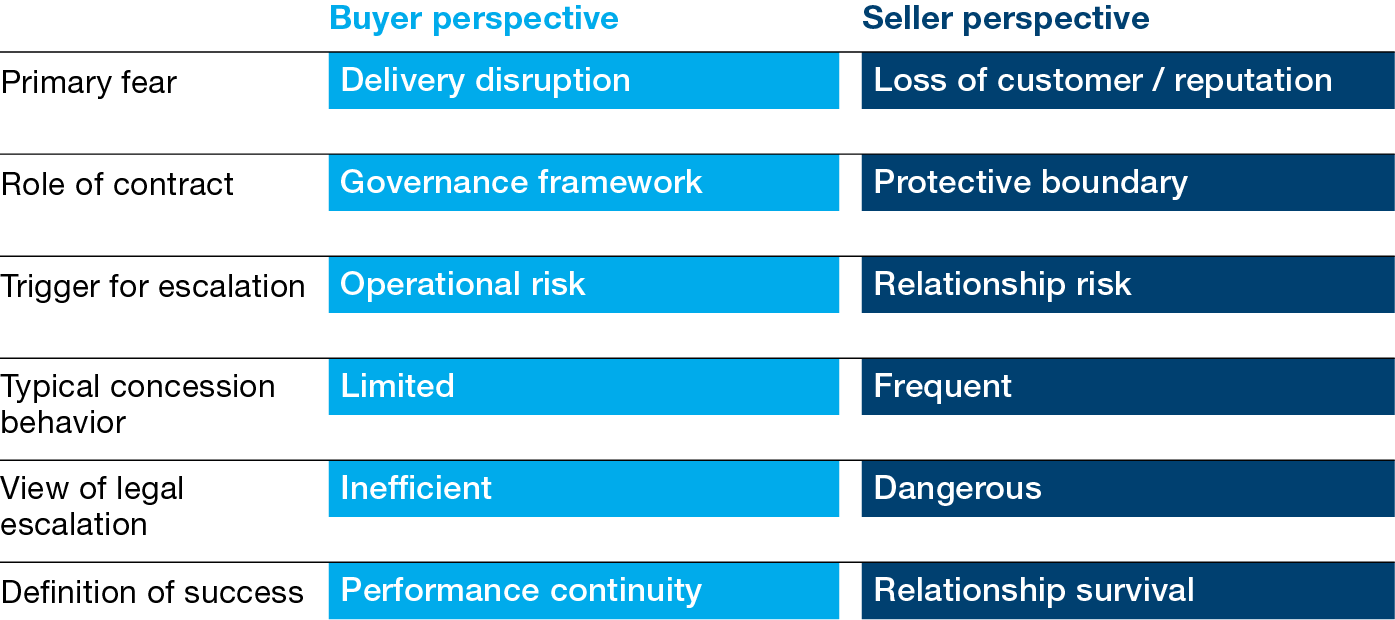 | | Buyer perspective | Seller perspective |
|---|---|---|
| Primary fear | Delivery disruption | Loss of customer / reputation |
| Role of contract | Governance framework | Protective boundary |
| Trigger for escalation | Operational risk | Relationship risk |
| Typical concession behavior | Limited | Frequent |
| View of legal escalation | Inefficient | Dangerous |
| Definition of success | Performance continuity | Relationship survival |